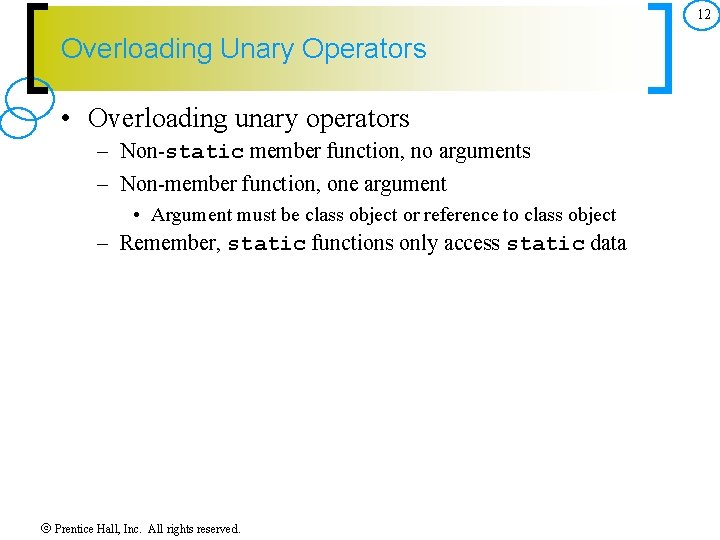 12

Overloading Unary Operators

• Overloading unary operators
– Non-static member function, no arguments
– Non-member function, one argument
• Argument must be class object or reference to class object
– Remember, static functions only access static data

© Prentice Hall, Inc. All rights reserved.